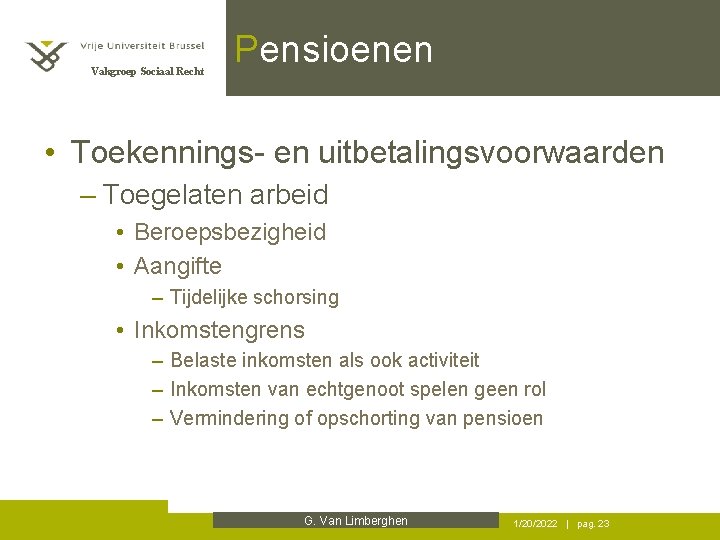 Vrije Universiteit Brussel
Vakgroep Sociaal Recht

Pensioenen

• Toekennings- en uitbetalingsvoorwaarden
– Toegelaten arbeid
• Beroepsbezigheid
• Aangifte
– Tijdelijke schorsing
• Inkomstengrens
– Belaste inkomsten als ook activiteit
– Inkomsten van echtgenoot spelen geen rol
– Vermindering of opschorting van pensioen

G. Van Limberghen

1/20/2022 | pag. 23